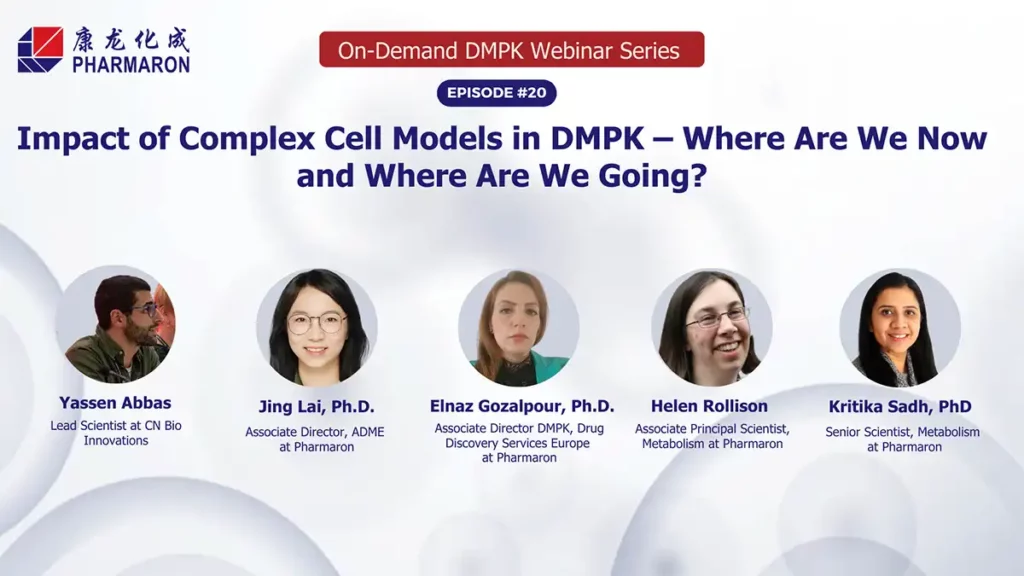 康龙化成
PHARMARON

On-Demand DMPK Webinar Series

EPISODE #20

Impact of Complex Cell Models in DMPK – Where Are We Now and Where Are We Going?

Yassen Abbas
Lead Scientist at CN Bio Innovations

Jing Lai, Ph.D.
Associate Director, ADME at Pharmaron

Elnaz Gozalpour, Ph.D.
Associate Director DMPK, Drug Discovery Services Europe at Pharmaron

Helen Rollison
Associate Principal Scientist, Metabolism at Pharmaron

Kritika Sadh, PhD
Senior Scientist, Metabolism at Pharmaron